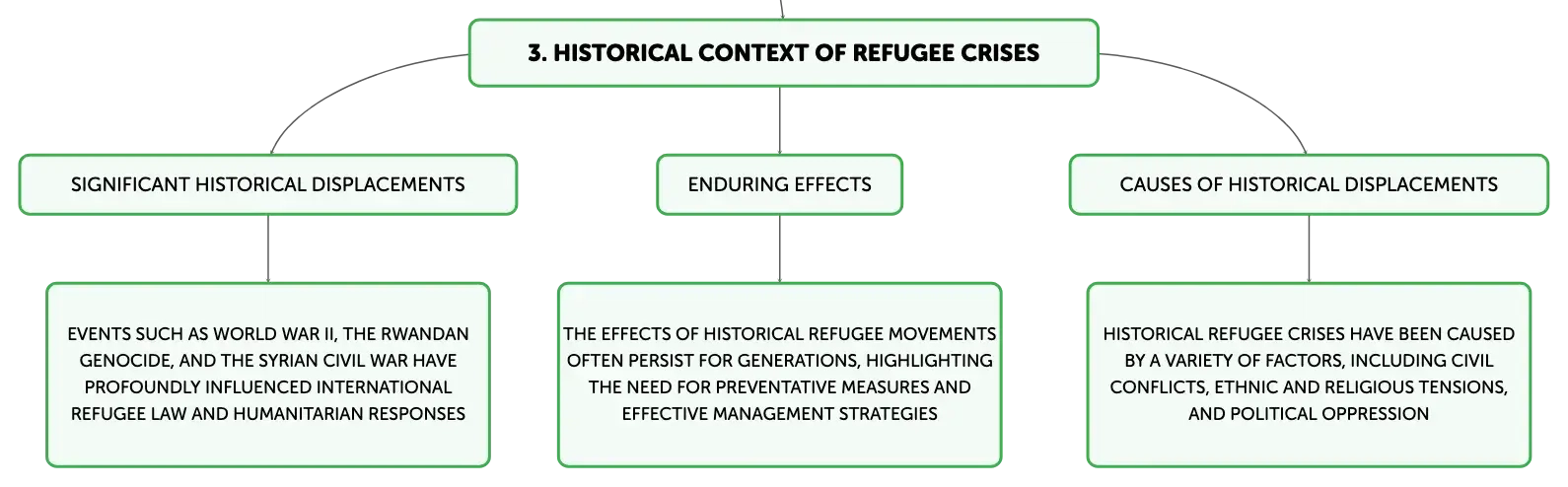 3. HISTORICAL CONTEXT OF REFUGEE CRISES

SIGNIFICANT HISTORICAL DISPLACEMENTS

EVENTS SUCH AS WORLD WAR II, THE RWANDAN GENOCIDE, AND THE SYRIAN CIVIL WAR HAVE PROFOUNDLY INFLUENCED INTERNATIONAL REFUGEE LAW AND HUMANITARIAN RESPONSES

ENDURING EFFECTS

THE EFFECTS OF HISTORICAL REFUGEE MOVEMENTS OFTEN PERSIST FOR GENERATIONS, HIGHLIGHTING THE NEED FOR PREVENTATIVE MEASURES AND EFFECTIVE MANAGEMENT STRATEGIES

CAUSES OF HISTORICAL DISPLACEMENTS

HISTORICAL REFUGEE CRISES HAVE BEEN CAUSED BY A VARIETY OF FACTORS, INCLUDING CIVIL CONFLICTS, ETHNIC AND RELIGIOUS TENSIONS, AND POLITICAL OPPRESSION